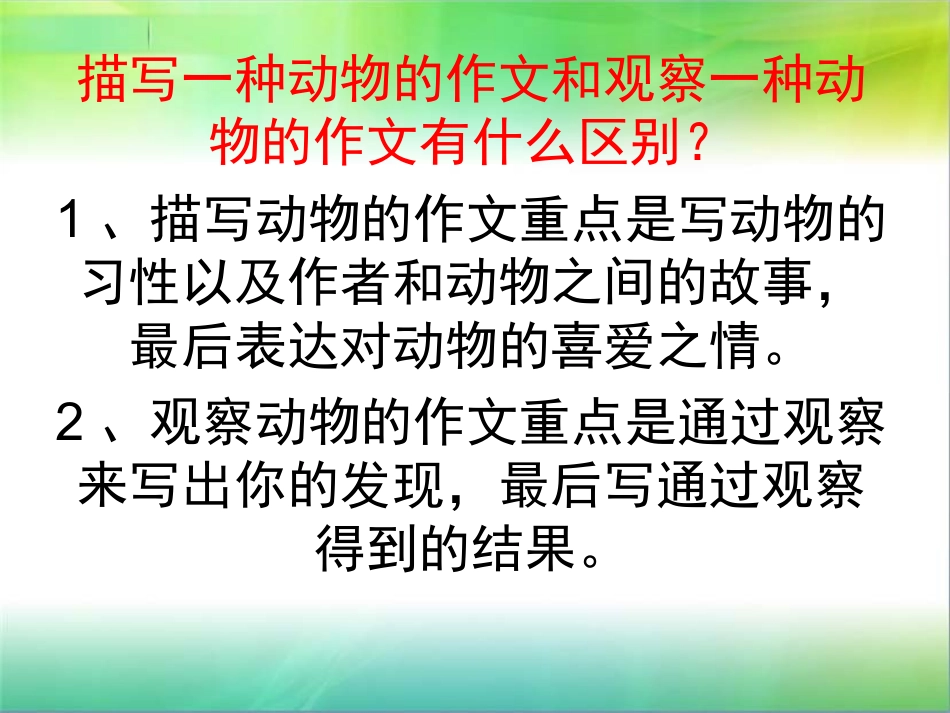 描写一种动物的作文和观察一种动物的作文有什么区别？

1、描写动物的作文重点是写动物的习性以及作者和动物之间的故事，最后表达对动物的喜爱之情。

2、观察动物的作文重点是通过观察来写出你的发现，最后写通过观察得到的结果。